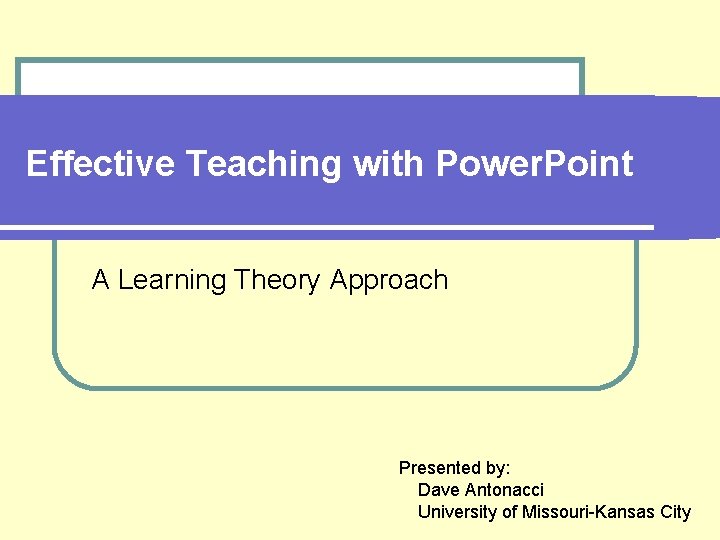 Effective Teaching with PowerPoint

A Learning Theory Approach

Presented by:
Dave Antonacci
University of Missouri-Kansas City